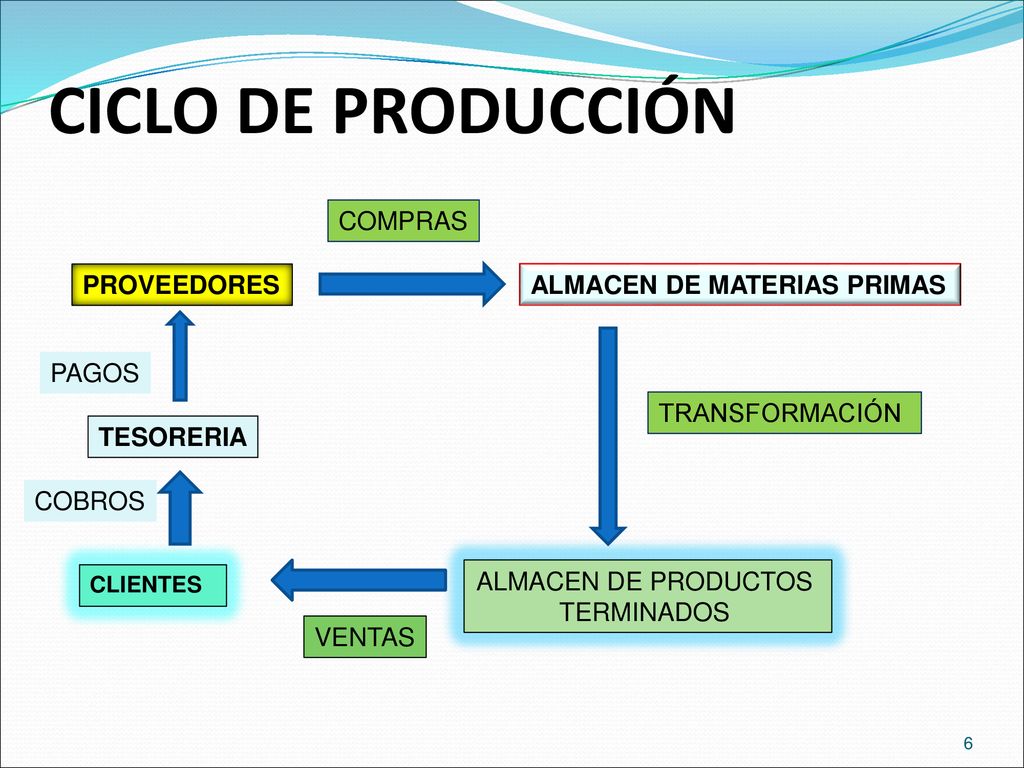 CICLO DE PRODUCCIÓN

COMPRAS

PROVEEDORES

ALMACEN DE MATERIAS PRIMAS

PAGOS

TRANSFORMACIÓN

TESORERIA

COBROS

CLIENTES

ALMACEN DE PRODUCTOS TERMINADOS

VENTAS

6